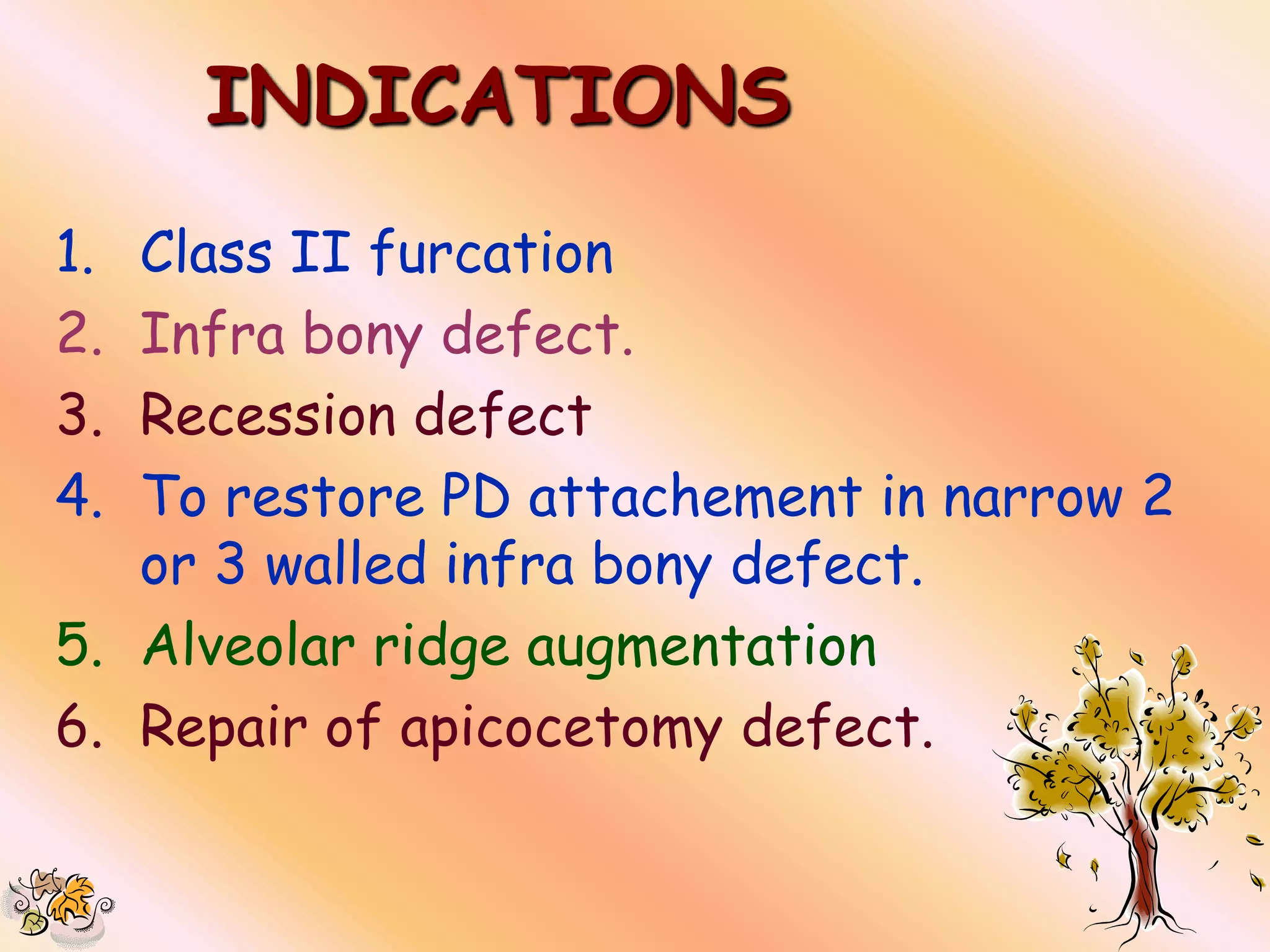 INDICATIONS

1. Class II furcation
2. Infra bony defect.
3. Recession defect
4. To restore PD attachement in narrow 2 or 3 walled infra bony defect.
5. Alveolar ridge augmentation
6. Repair of apicocetomy defect.